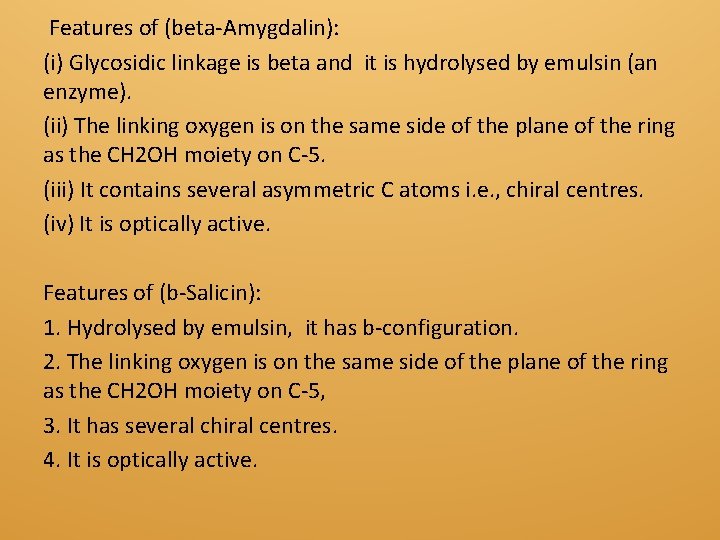 Features of (beta-Amygdalin):

(i) Glycosidic linkage is beta and it is hydrolysed by emulsin (an enzyme).

(ii) The linking oxygen is on the same side of the plane of the ring as the CH2OH moiety on C-5.

(iii) It contains several asymmetric C atoms i.e., chiral centres.

(iv) It is optically active.

Features of (b-Salicin):

1. Hydrolysed by emulsin, it has b-configuration.

2. The linking oxygen is on the same side of the plane of the ring as the CH2OH moiety on C-5,

3. It has several chiral centres.

4. It is optically active.